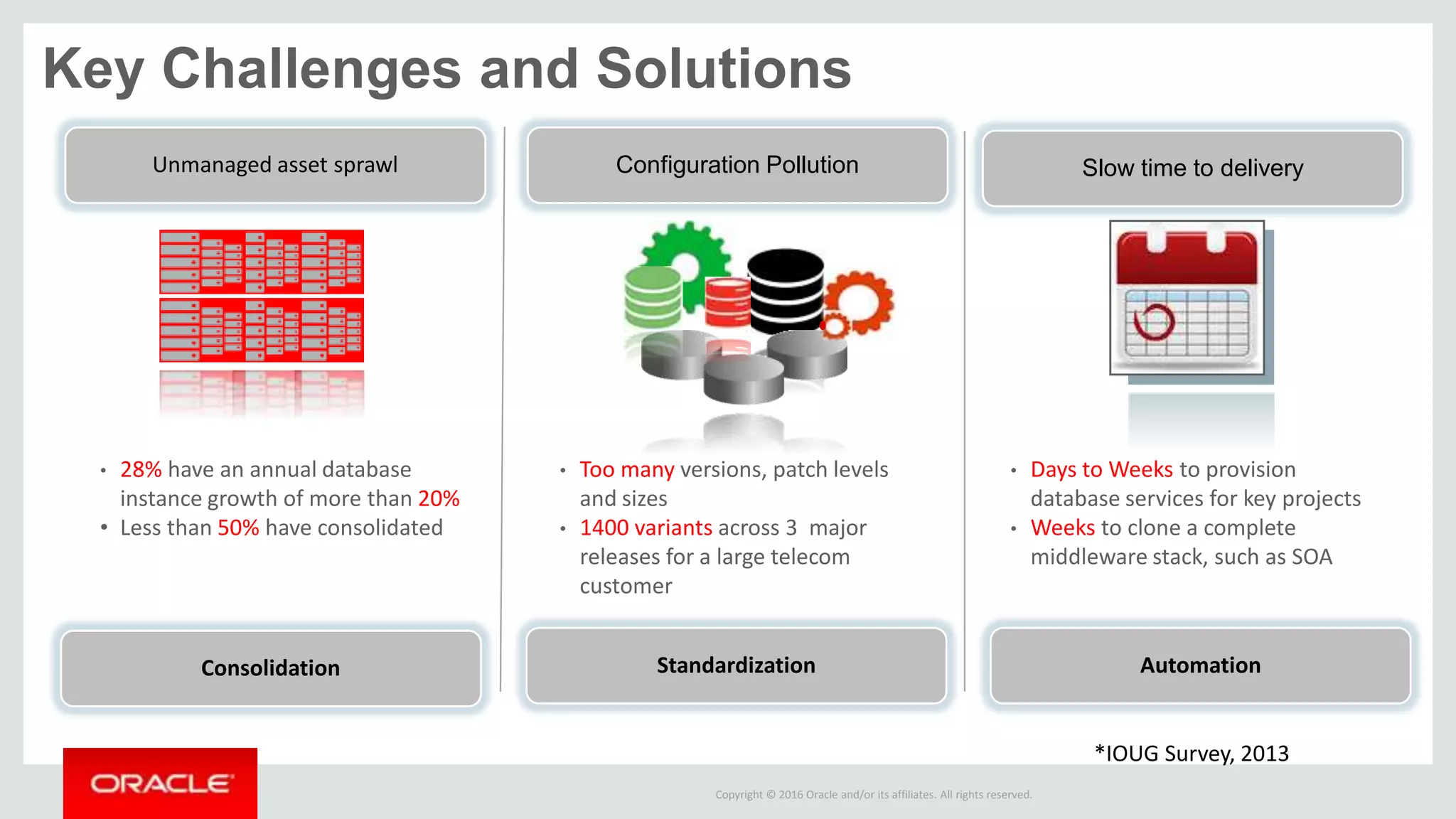 Key Challenges and Solutions

Unmanaged asset sprawl

• 28% have an annual database instance growth of more than 20%
• Less than 50% have consolidated

Consolidation

Configuration Pollution

• Too many versions, patch levels and sizes
• 1400 variants across 3 major releases for a large telecom customer

Standardization

Slow time to delivery

• Days to Weeks to provision database services for key projects
• Weeks to clone a complete middleware stack, such as SOA

Automation

*IOUG Survey, 2013

ORACLE

Copyright © 2016 Oracle and/or its affiliates. All rights reserved.